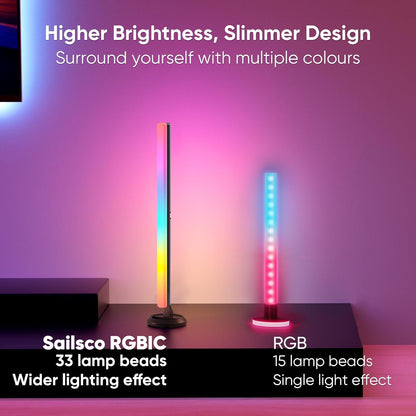 Higher Brightness, Slimmer Design
Surround yourself with multiple colours

Sailsco RGBIC
33 lamp beads
Wider lighting effect

RGB
15 lamp beads
Single light effect